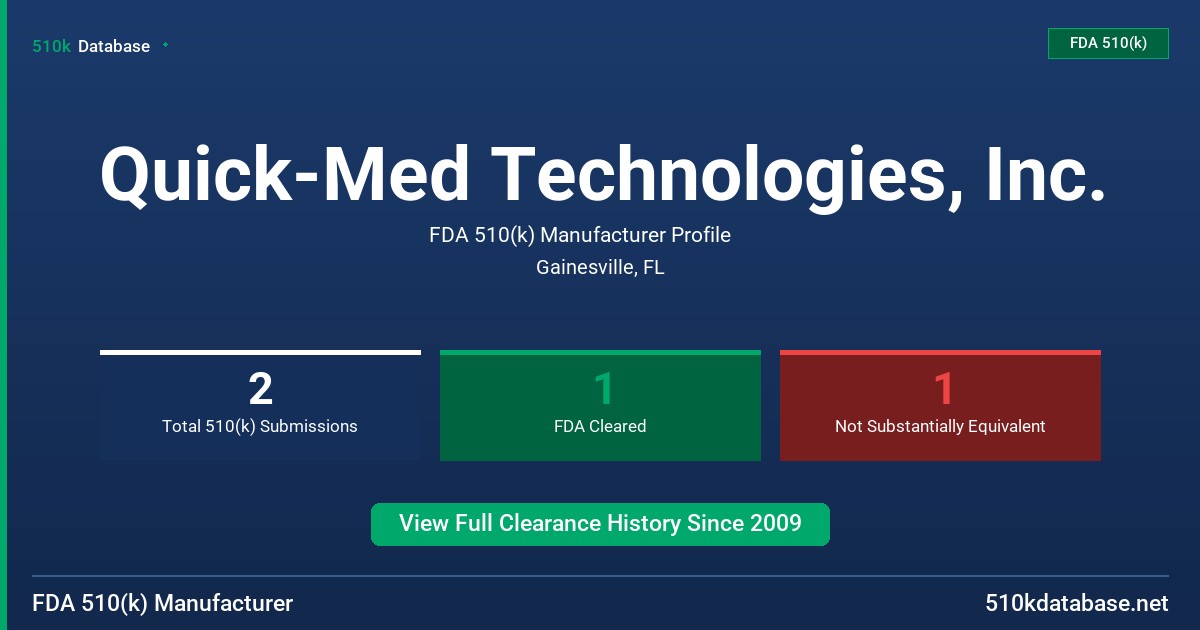 510k Database

FDA 510(k)

Quick-Med Technologies, Inc.

FDA 510(k) Manufacturer Profile

Gainesville, FL

2
Total 510(k) Submissions

1
FDA Cleared

1
Not Substantially Equivalent

View Full Clearance History Since 2009

FDA 510(k) Manufacturer

510kdatabase.net